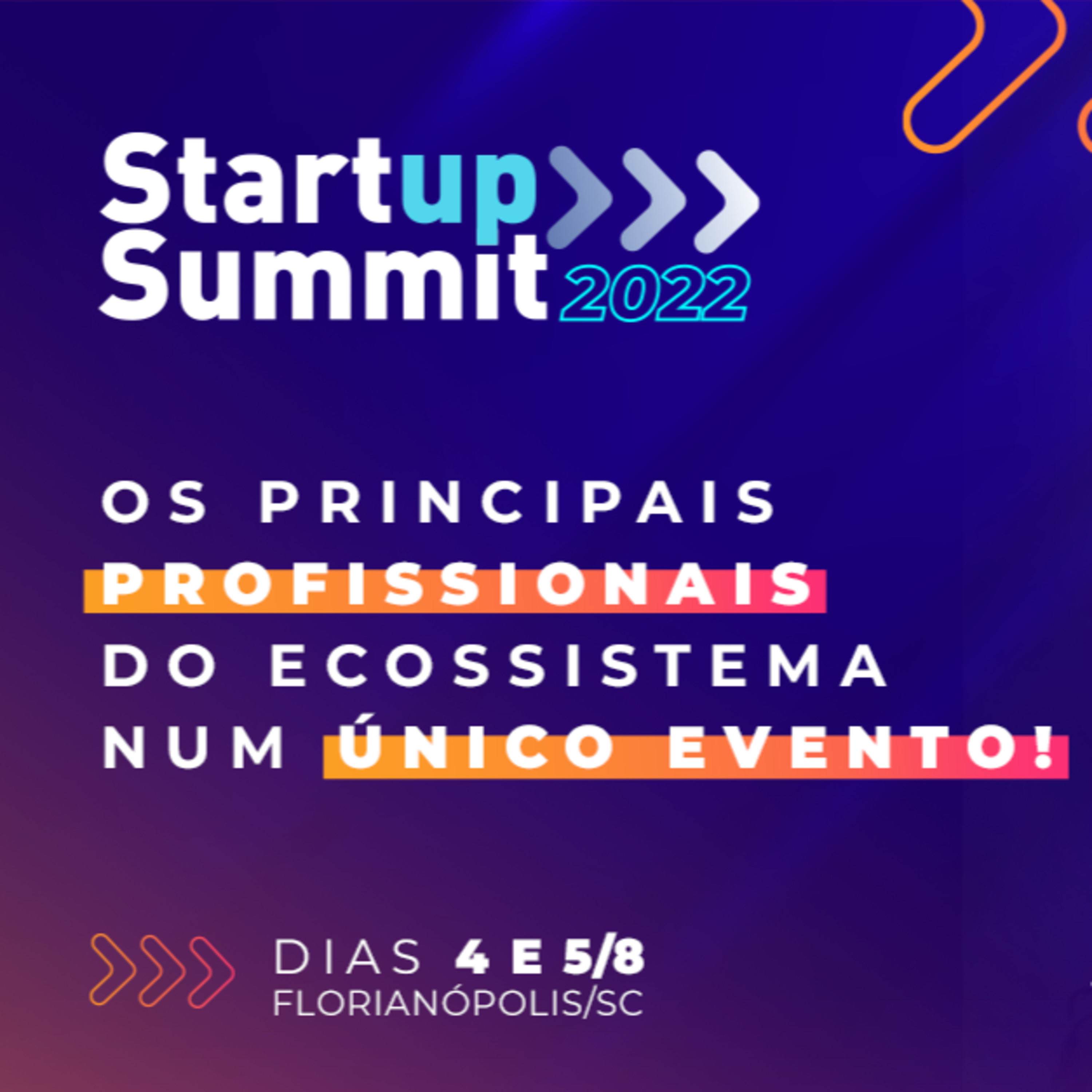 Startup Summit 2022

OS PRINCIPAIS PROFISSIONAIS DO ECOSSISTEMA NUM ÚNICO EVENTO!

DIAS 4 E 5/8
FLORIANÓPOLIS/SC